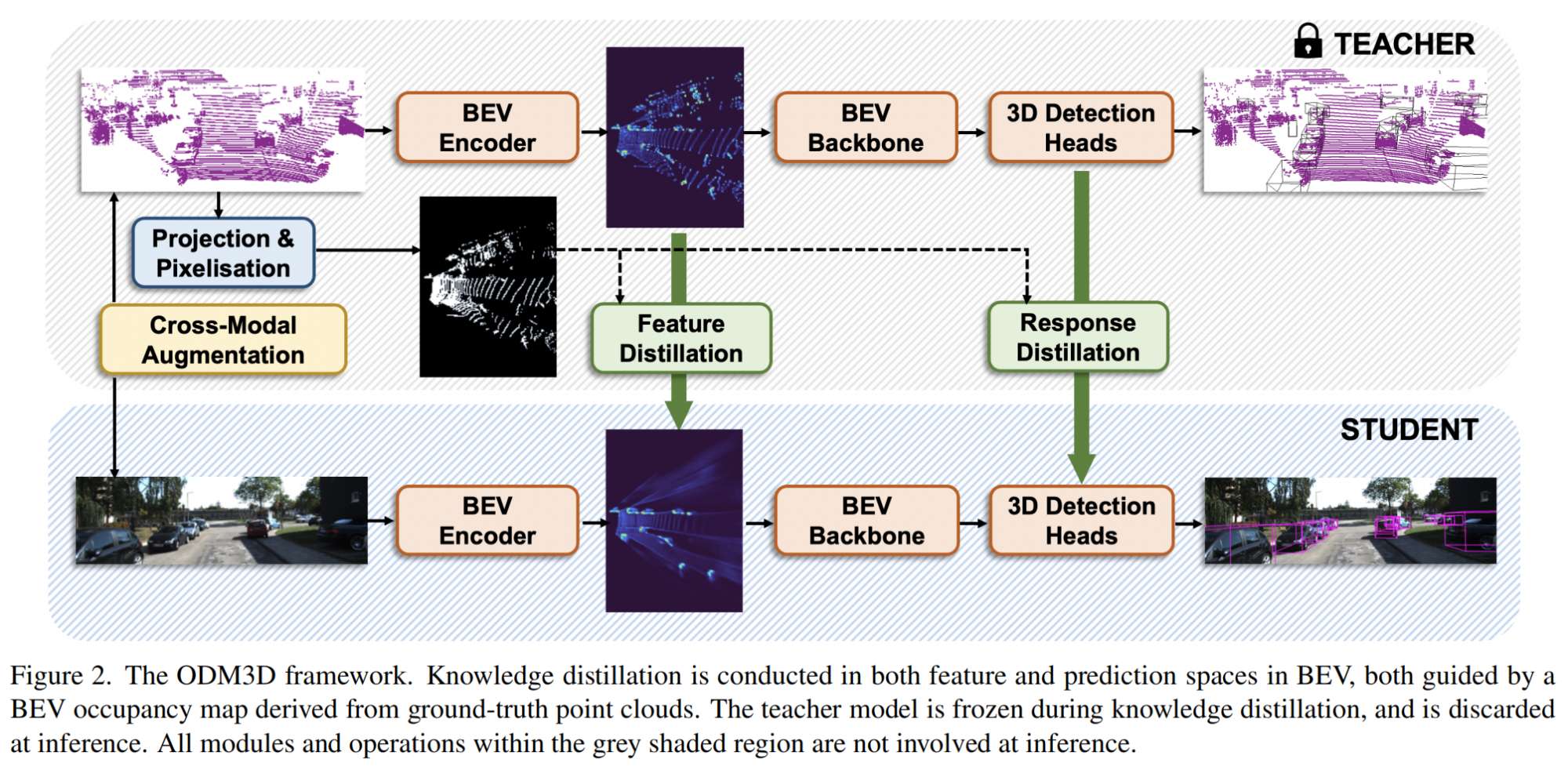 TEACHER

BEV Encoder

BEV Backbone

3D Detection Heads

Projection & Pixelisation

Cross-Modal Augmentation

Feature Distillation

Response Distillation

STUDENT

BEV Encoder

BEV Backbone

3D Detection Heads

Figure 2. The ODM3D framework. Knowledge distillation is conducted in both feature and prediction spaces in BEV, both guided by a BEV occupancy map derived from ground-truth point clouds. The teacher model is frozen during knowledge distillation, and is discarded at inference. All modules and operations within the grey shaded region are not involved at inference.